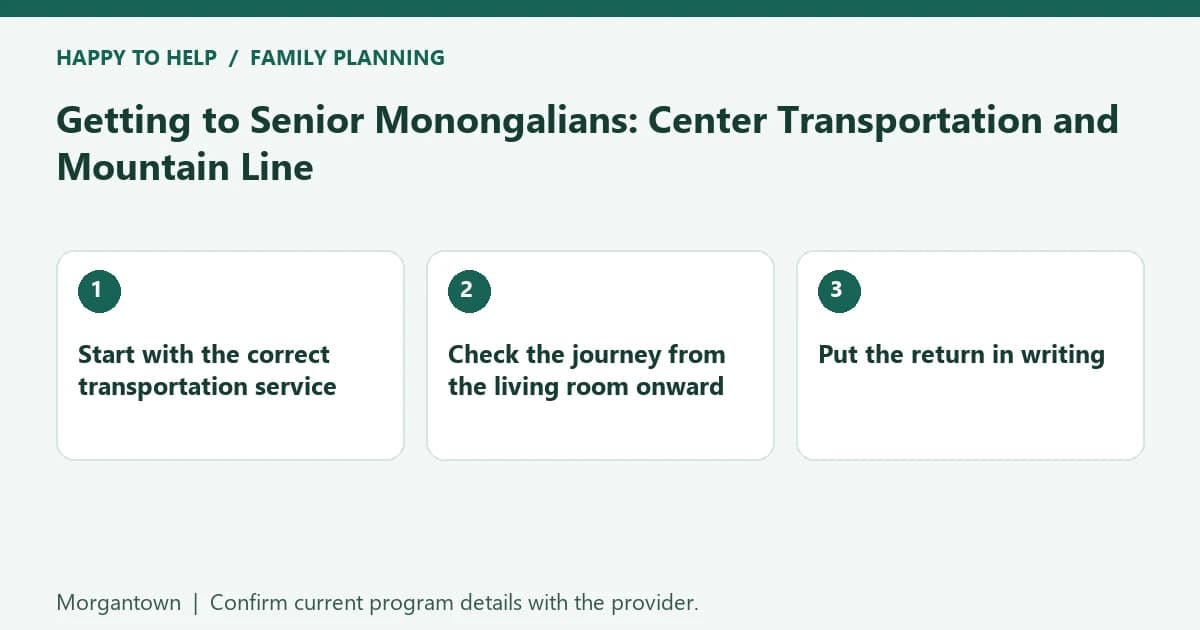 HAPPY TO HELP / FAMILY PLANNING

Getting to Senior Monongalians: Center Transportation and Mountain Line

1

Start with the correct transportation service

2

Check the journey from the living room onward

3

Put the return in writing

Morgantown | Confirm current program details with the provider.